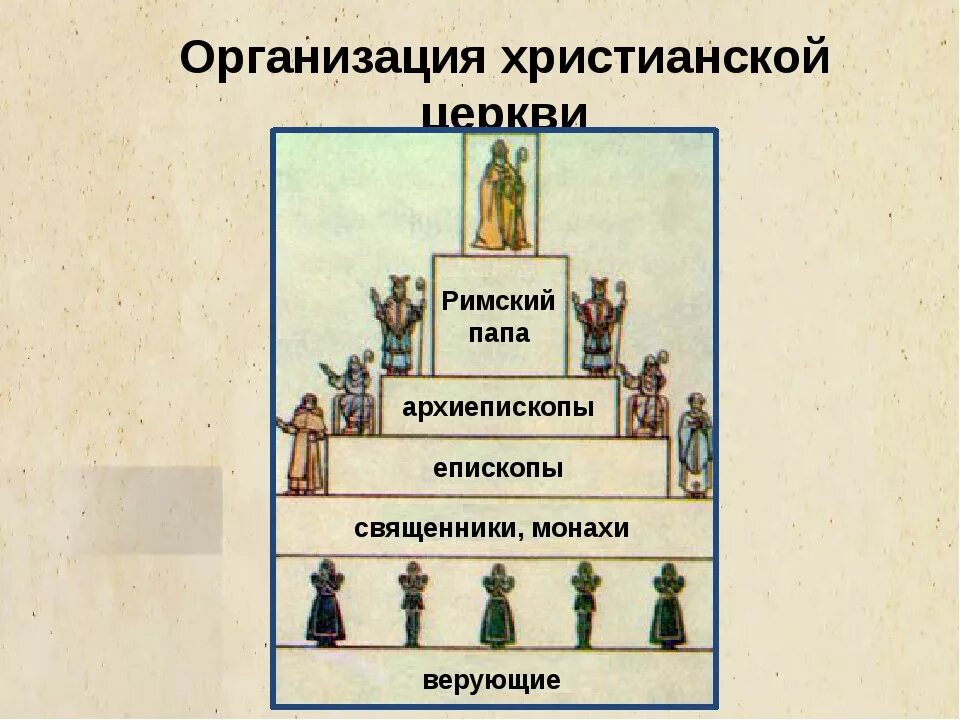 Организация христианской церкви

Римский папа

архиепископы

епископы

священники, монахи

верующие